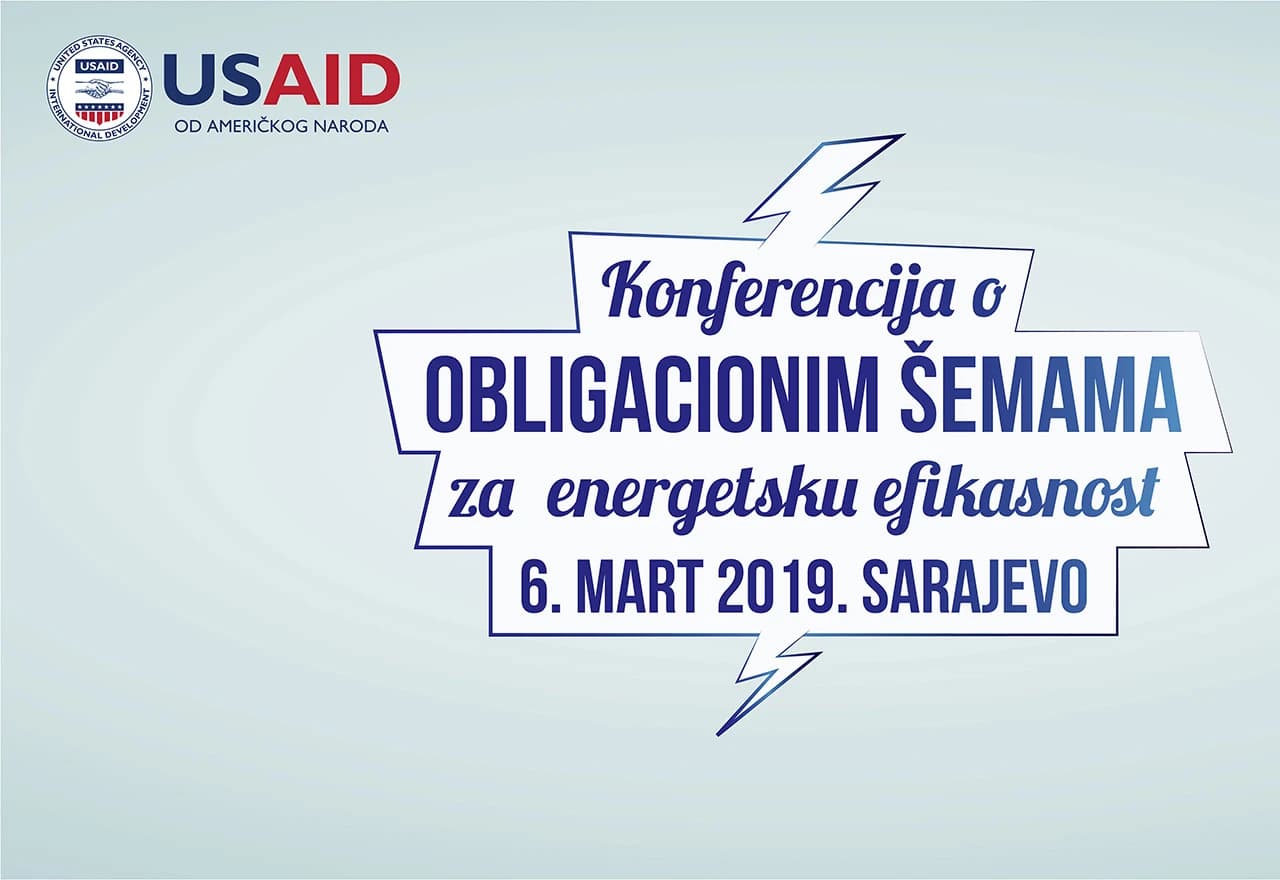 UNITED STATES AGENCY
USAID
INTERNATIONAL DEVELOPMENT

USAID
OD AMERIČKOG NARODA

Konferencija o
OBLIGACIONIM ŠEMAMA
za energetsku efikasnost
6. MART 2019. SARAJEVO